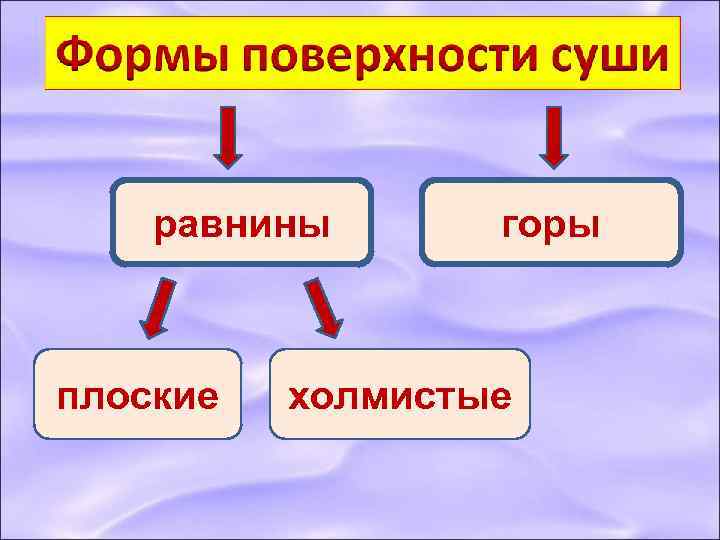 Формы поверхности суши

равнины

горы

плоские

холмистые